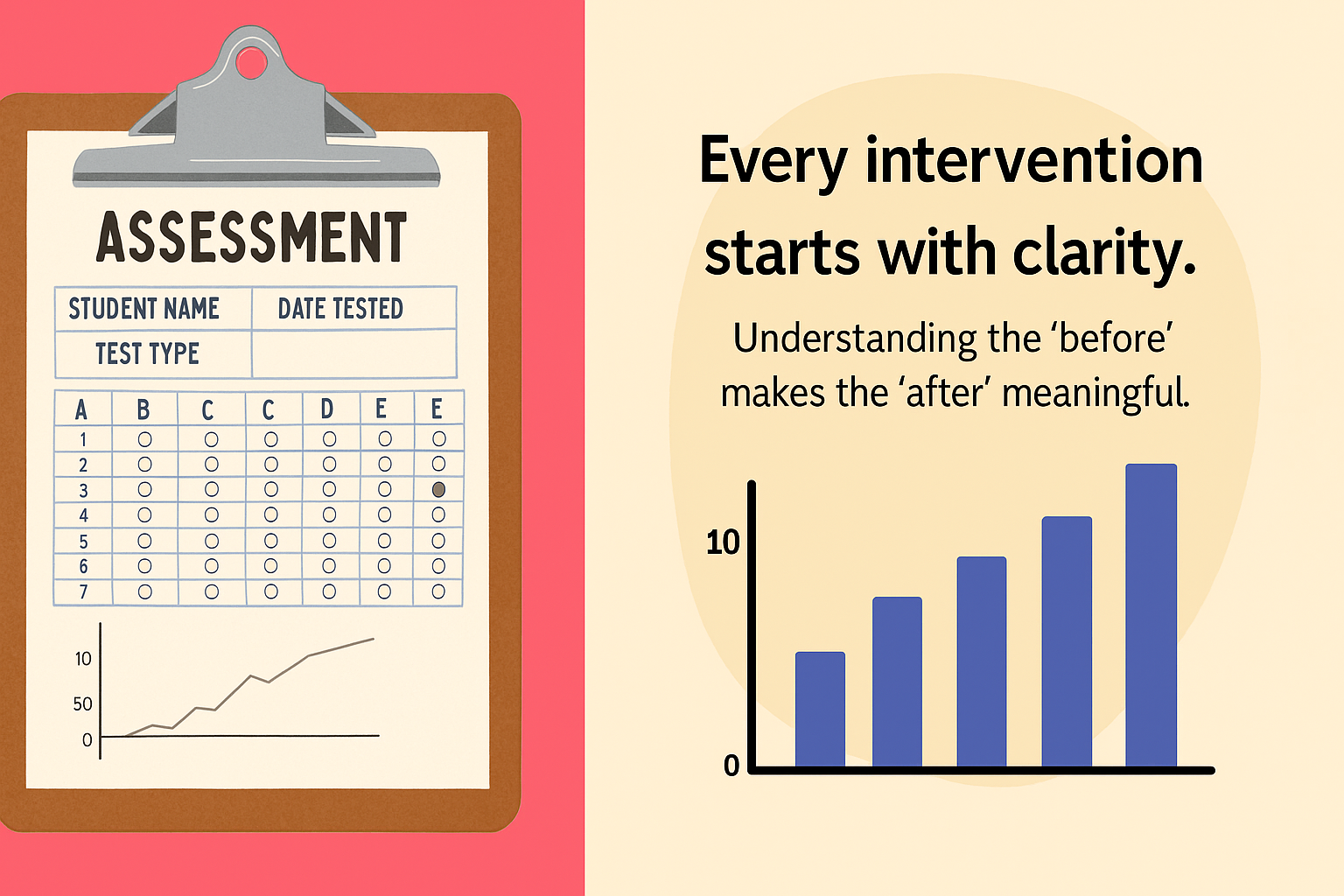 ASSESSMENT

| STUDENT NAME | DATE TESTED |
|---|---|
| TEST TYPE | |

| A | B | C | C | D | E | E |
|---|---|---|---|---|---|---|
| 1 | ○ | ○ | ○ | ○ | ○ | ○ |
| 2 | ○ | ○ | ○ | ○ | ○ | ○ |
| 3 | ○ | ○ | ○ | ○ | ○ | ● |
| 4 | ○ | ○ | ○ | ○ | ○ | ○ |
| 5 | ○ | ○ | ○ | ○ | ○ | ○ |
| 6 | ○ | ○ | ○ | ○ | ○ | ○ |
| 7 | ○ | ○ | ○ | ○ | ○ | ○ |

10
50
0

Every intervention starts with clarity.

Understanding the ‘before’ makes the ‘after’ meaningful.

10
0